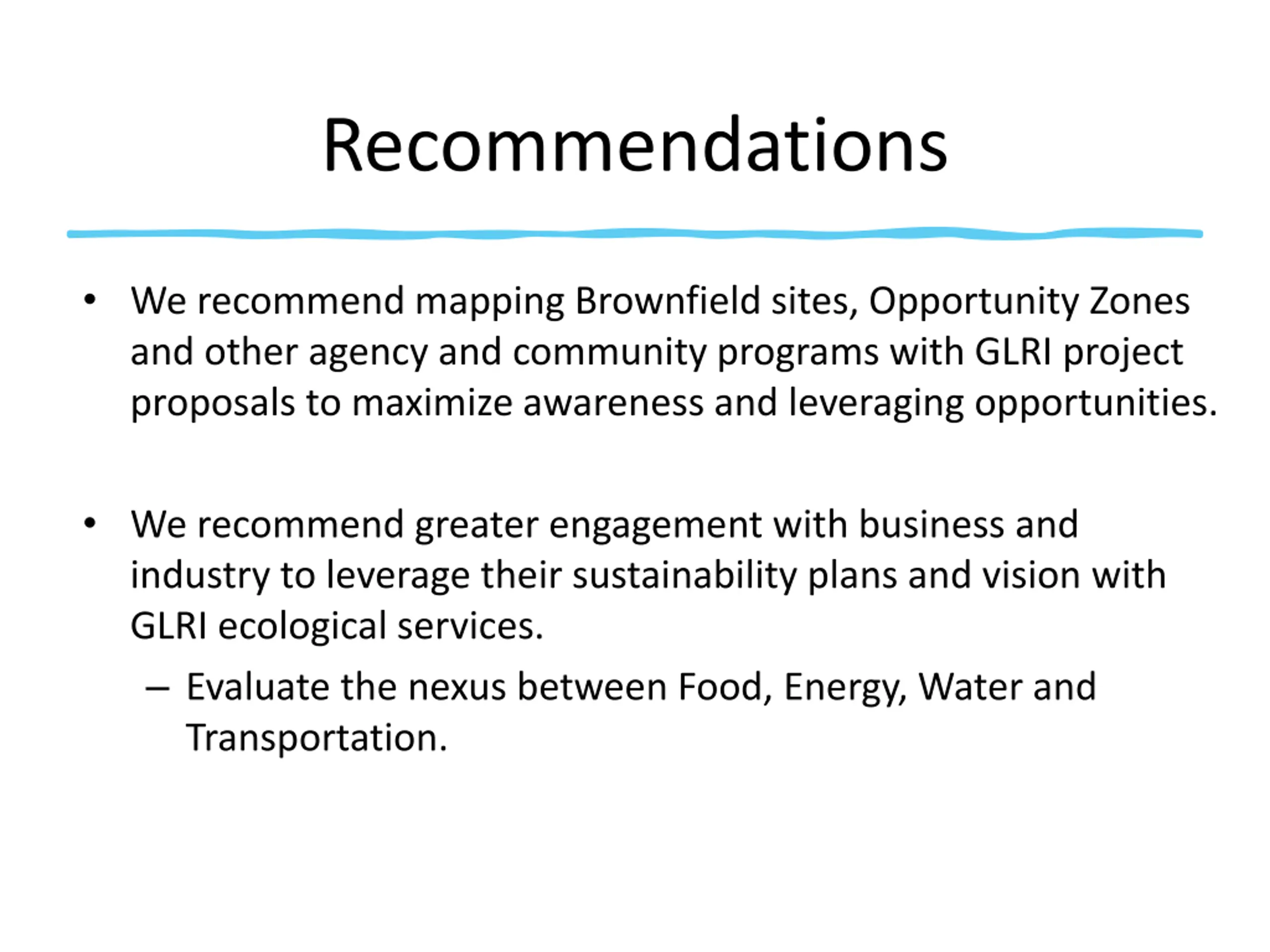 Recommendations

• We recommend mapping Brownfield sites, Opportunity Zones and other agency and community programs with GLRI project proposals to maximize awareness and leveraging opportunities.

• We recommend greater engagement with business and industry to leverage their sustainability plans and vision with GLRI ecological services.

– Evaluate the nexus between Food, Energy, Water and Transportation.